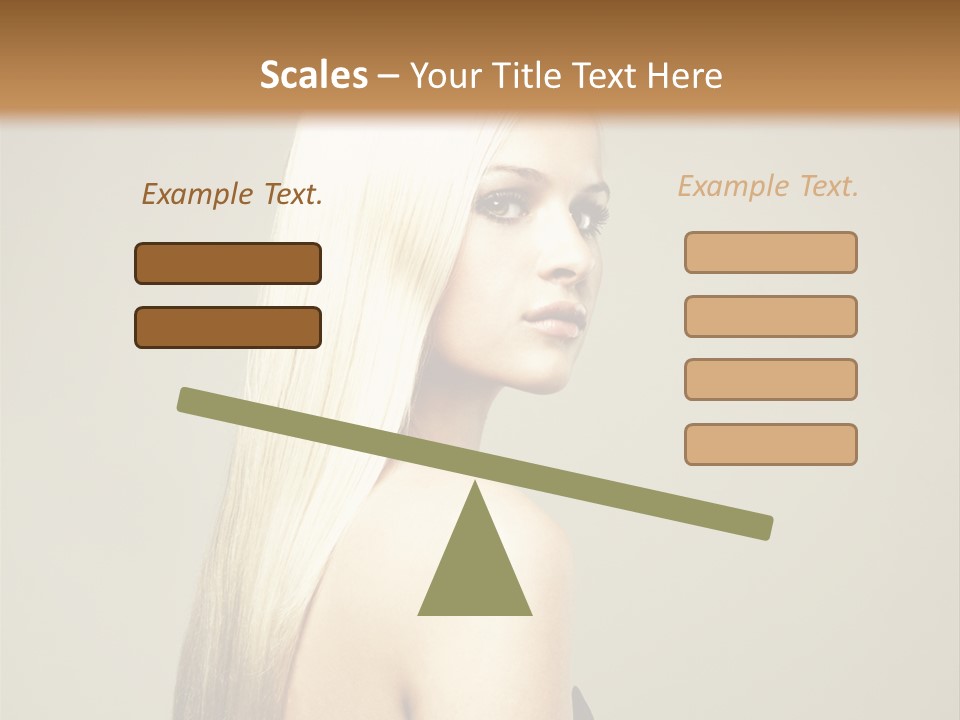 Scales – Your Title Text Here

Example Text.

Example Text.